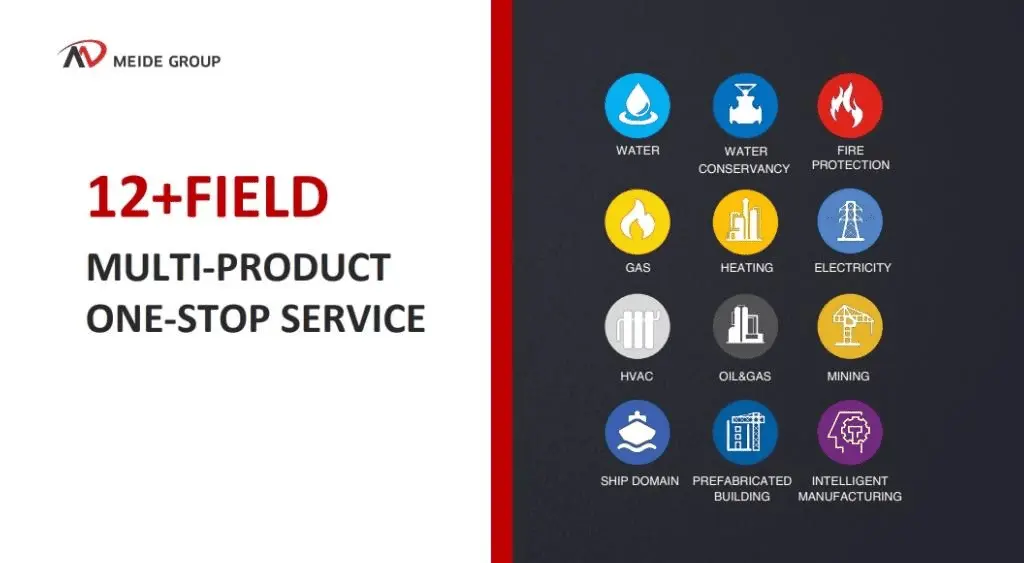 MEIDE GROUP

12+FIELD

MULTI-PRODUCT
ONE-STOP SERVICE

WATER

WATER CONSERVANCY

FIRE PROTECTION

GAS

HEATING

ELECTRICITY

HVAC

OIL&GAS

MINING

SHIP DOMAIN

PREFABRICATED BUILDING

INTELLIGENT MANUFACTURING